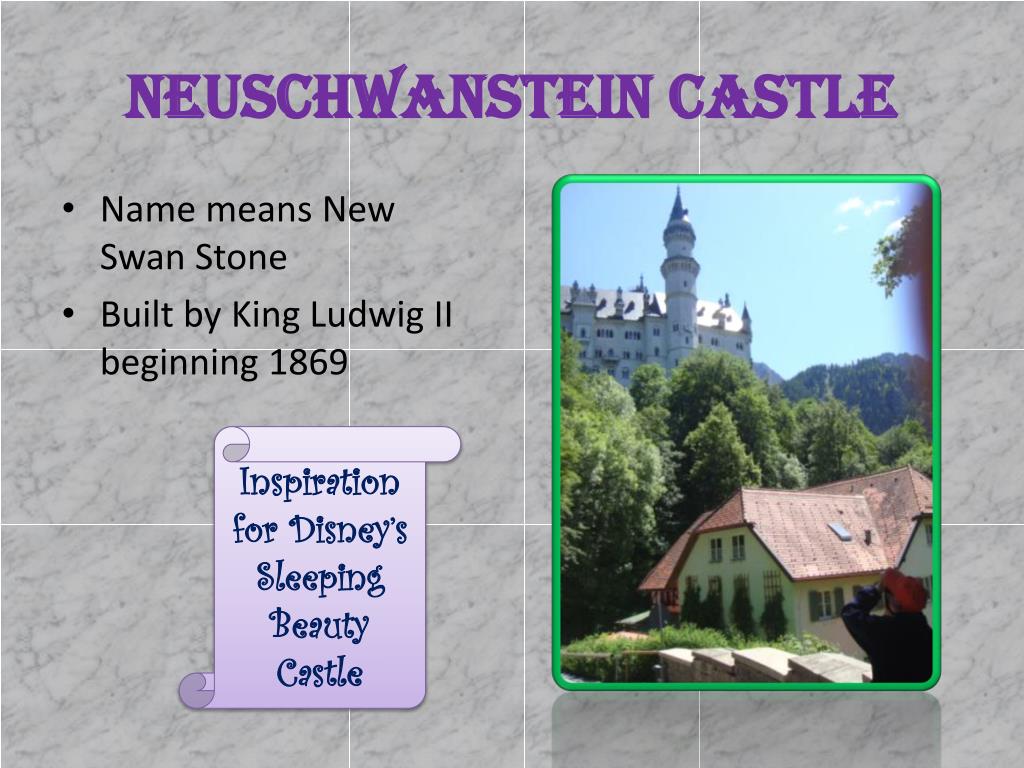 Neuschwanstein Castle

• Name means New Swan Stone
• Built by King Ludwig II beginning 1869

Inspiration for Disney's Sleeping Beauty Castle